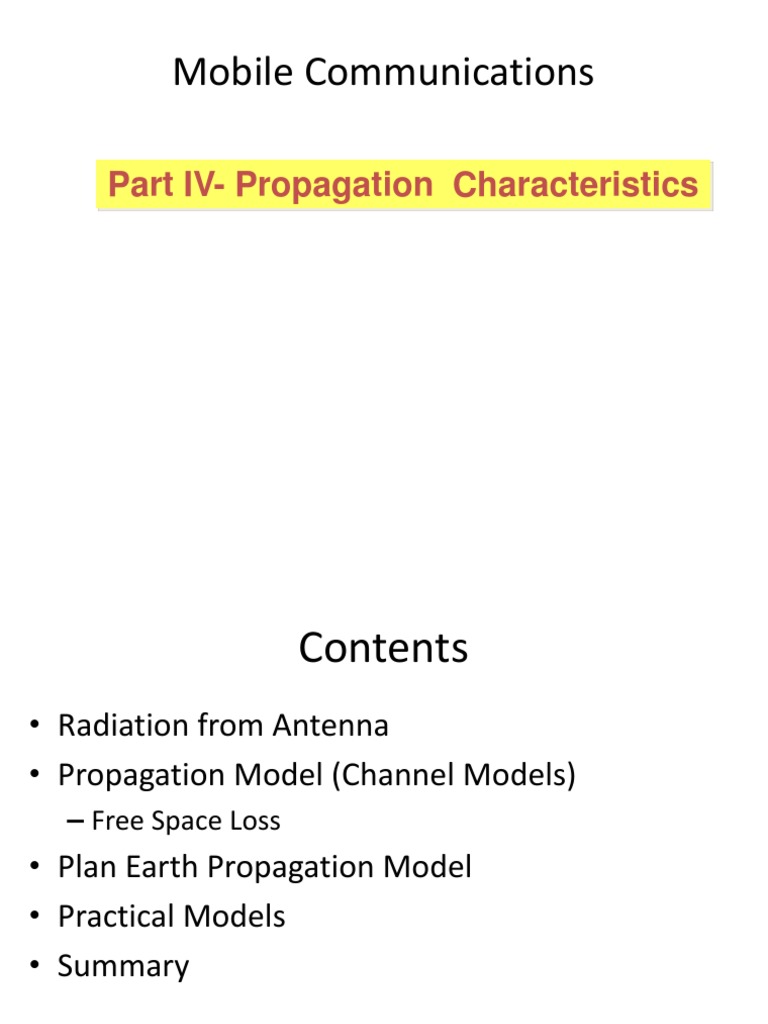 Mobile Communications

Part IV- Propagation Characteristics

Contents

• Radiation from Antenna
• Propagation Model (Channel Models)
– Free Space Loss
• Plan Earth Propagation Model
• Practical Models
• Summary